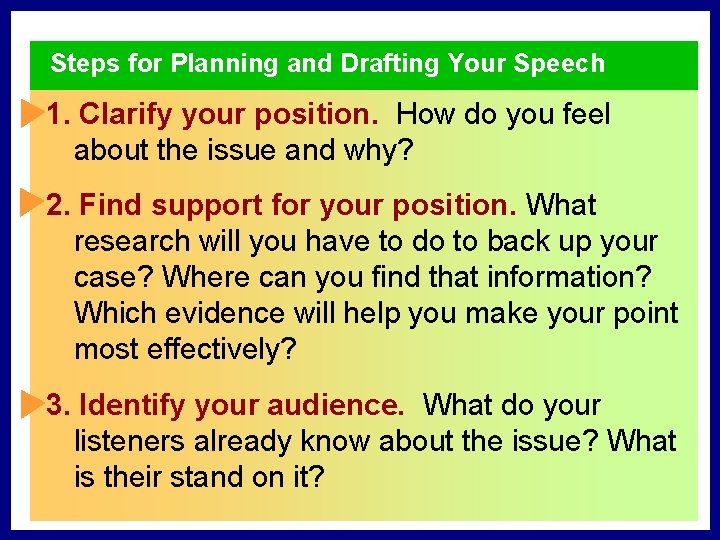 Steps for Planning and Drafting Your Speech

1. Clarify your position. How do you feel about the issue and why?

2. Find support for your position. What research will you have to do to back up your case? Where can you find that information? Which evidence will help you make your point most effectively?

3. Identify your audience. What do your listeners already know about the issue? What is their stand on it?